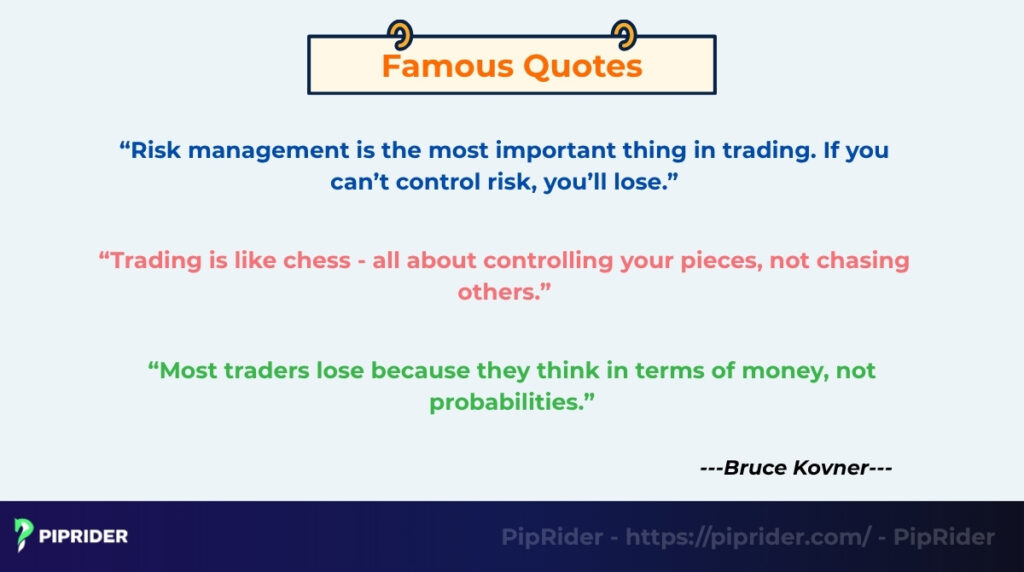 Famous Quotes

“Risk management is the most important thing in trading. If you can’t control risk, you’ll lose.”

“Trading is like chess - all about controlling your pieces, not chasing others.”

“Most traders lose because they think in terms of money, not probabilities.”

---Bruce Kovner---

PIPRIDER

PipRider - https://piprider.com/ - PipRider